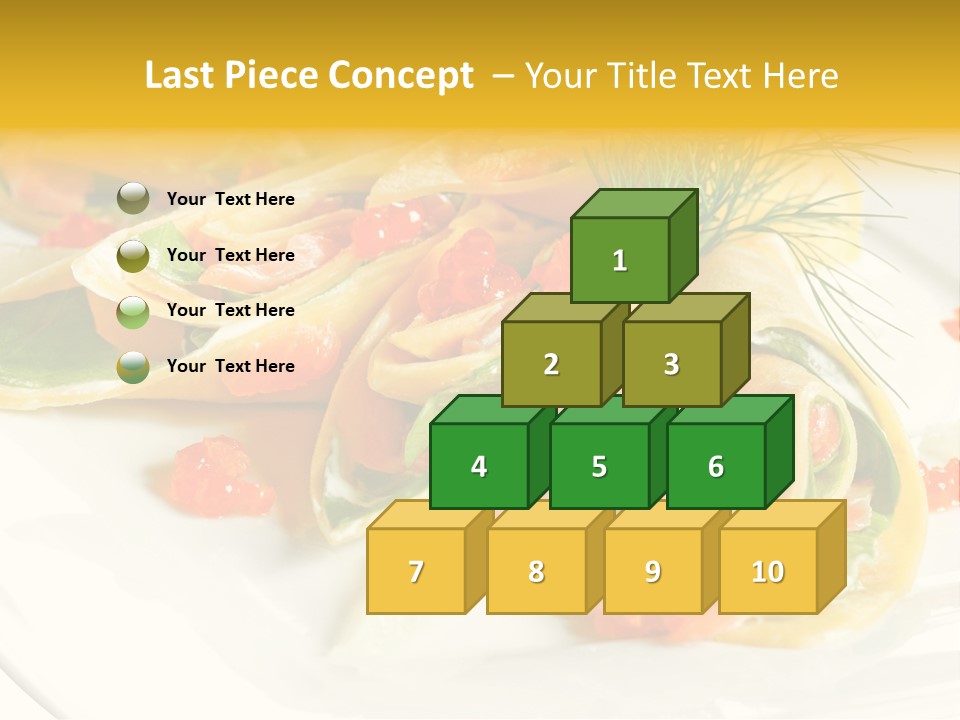 Last Piece Concept – Your Title Text Here

Your Text Here

Your Text Here

Your Text Here

Your Text Here

1

2

3

4

5

6

7

8

9

10